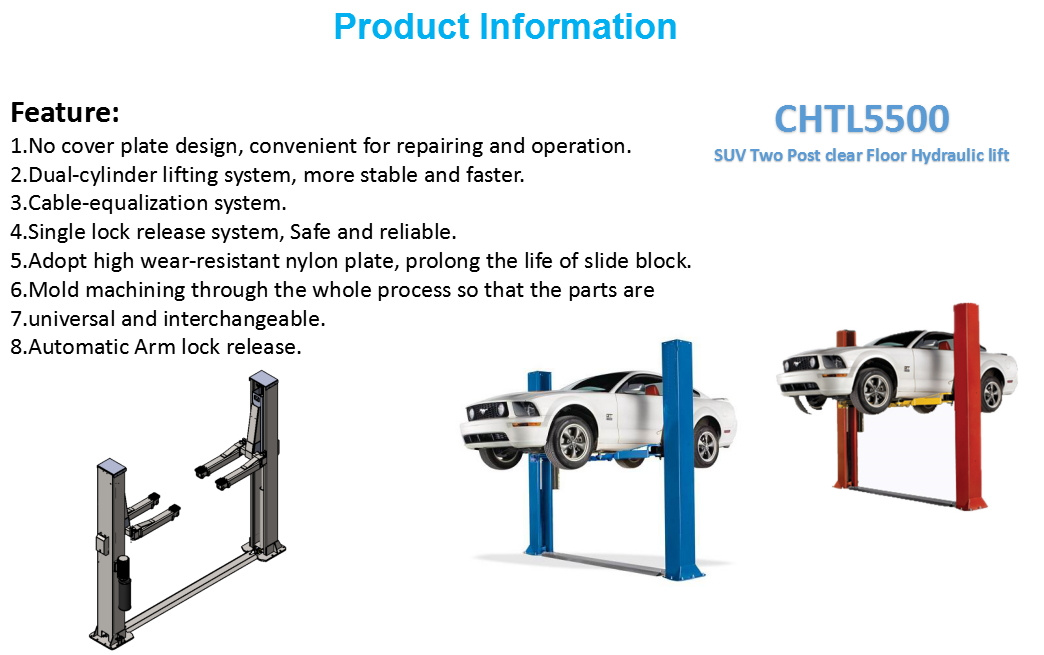 Product Information

Feature:
1.No cover plate design, convenient for repairing and operation.
2.Dual-cylinder lifting system, more stable and faster.
3.Cable-equalization system.
4.Single lock release system, Safe and reliable.
5.Adopt high wear-resistant nylon plate, prolong the life of slide block.
6.Mold machining through the whole process so that the parts are
7.universal and interchangeable.
8.Automatic Arm lock release.

CHTL5500
SUV Two Post clear Floor Hydraulic lift